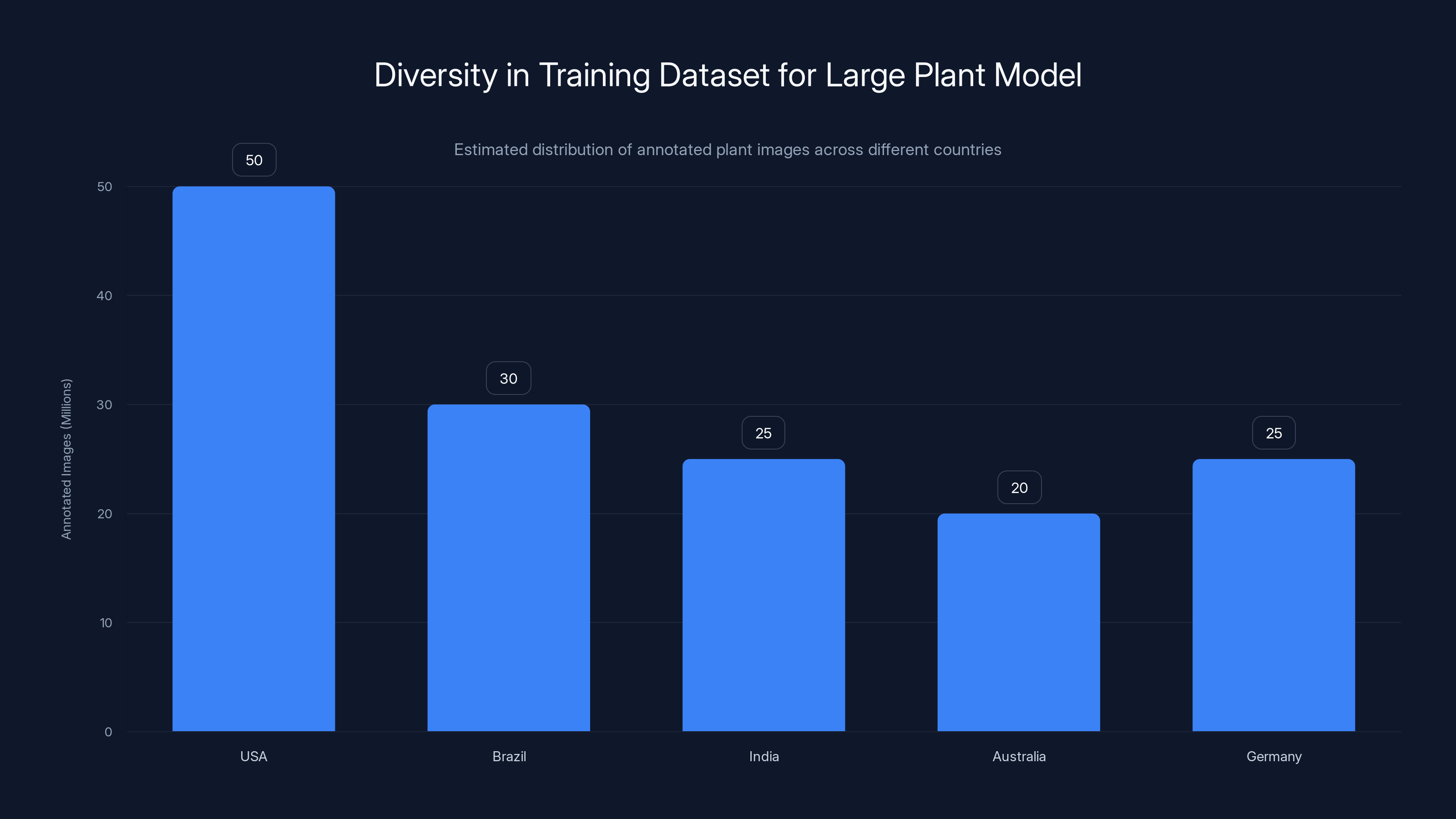 Diversity in Training Dataset for Large Plant Model

Estimated distribution of annotated plant images across different countries

Annotated Images (Millions)

50
40
30
20
10
0

50
30
25
20
25

USA
Brazil
India
Australia
Germany